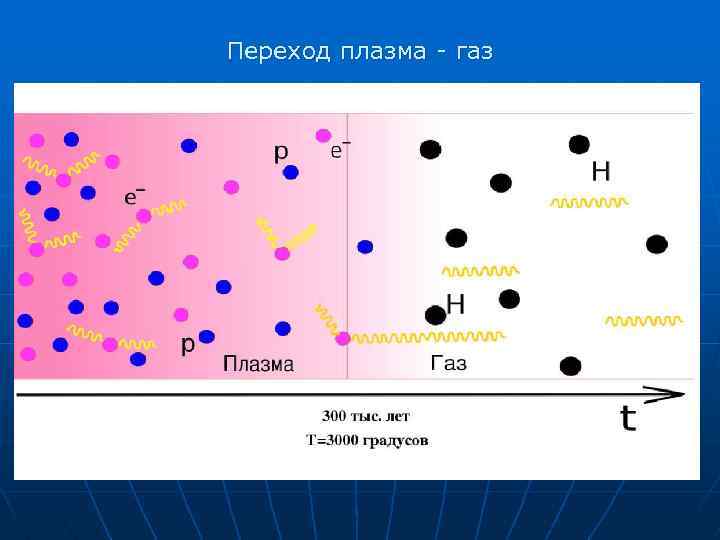 Переход плазма - газ

p $e^-$

H

$e^-$

H

p

Плазма

Газ

300 тыс. лет

T=3000 градусов

t